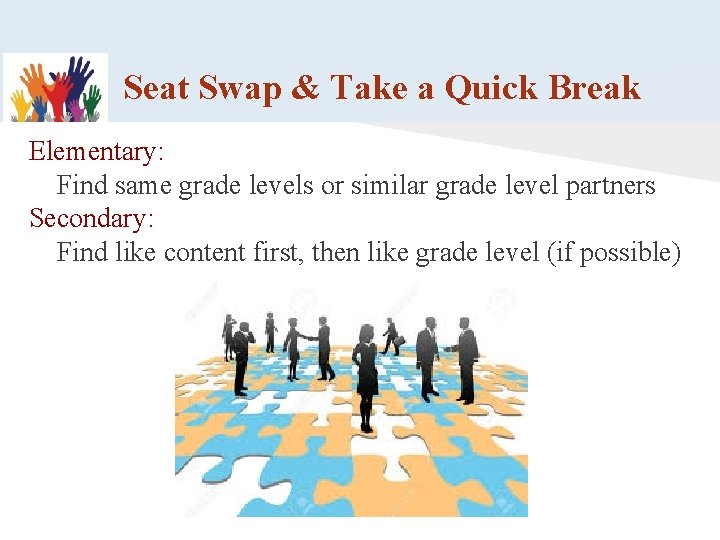 Seat Swap & Take a Quick Break

Elementary:
Find same grade levels or similar grade level partners
Secondary:
Find like content first, then like grade level (if possible)